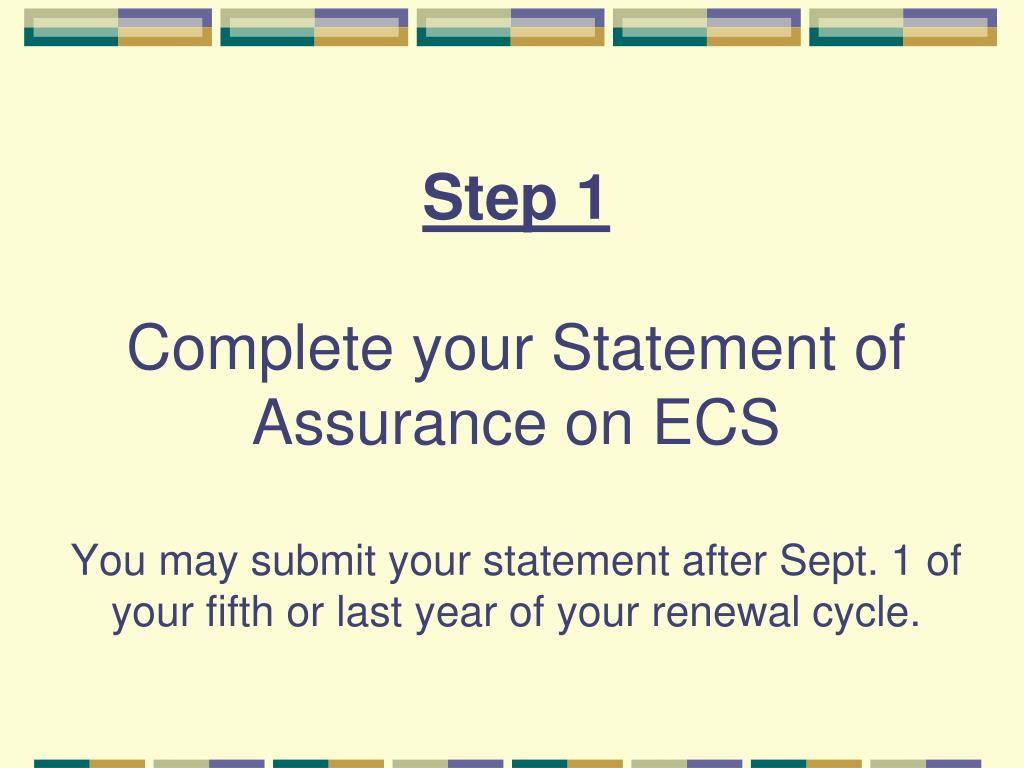 Step 1

Complete your Statement of Assurance on ECS

You may submit your statement after Sept. 1 of your fifth or last year of your renewal cycle.